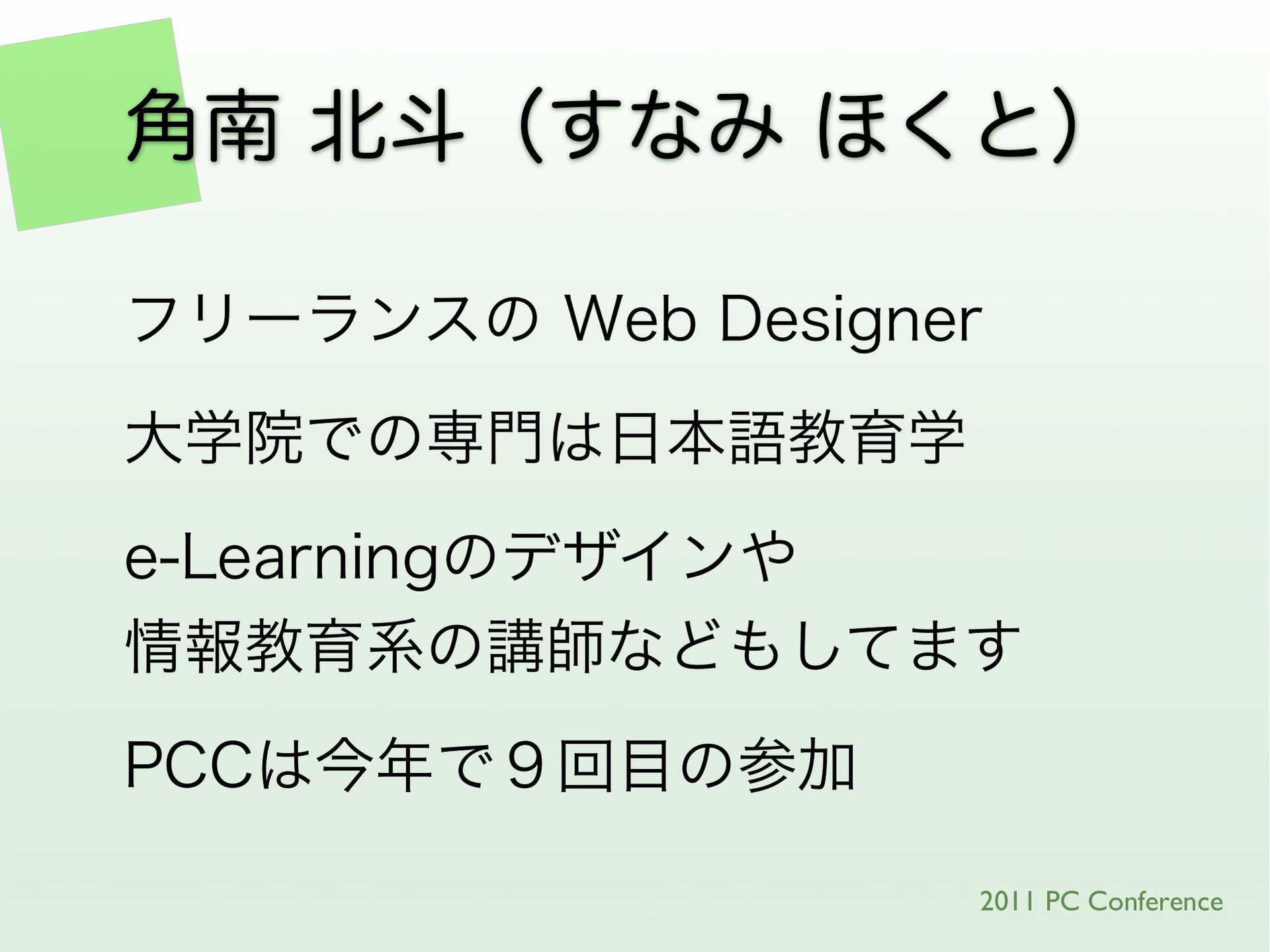 角南 北斗（すなみ ほくと）

フリーランスの Web Designer

大学院での専門は日本語教育学

e-Learningのデザインや
情報教育系の講師などもしてます

PCCは今年で９回目の参加

2011 PC Conference